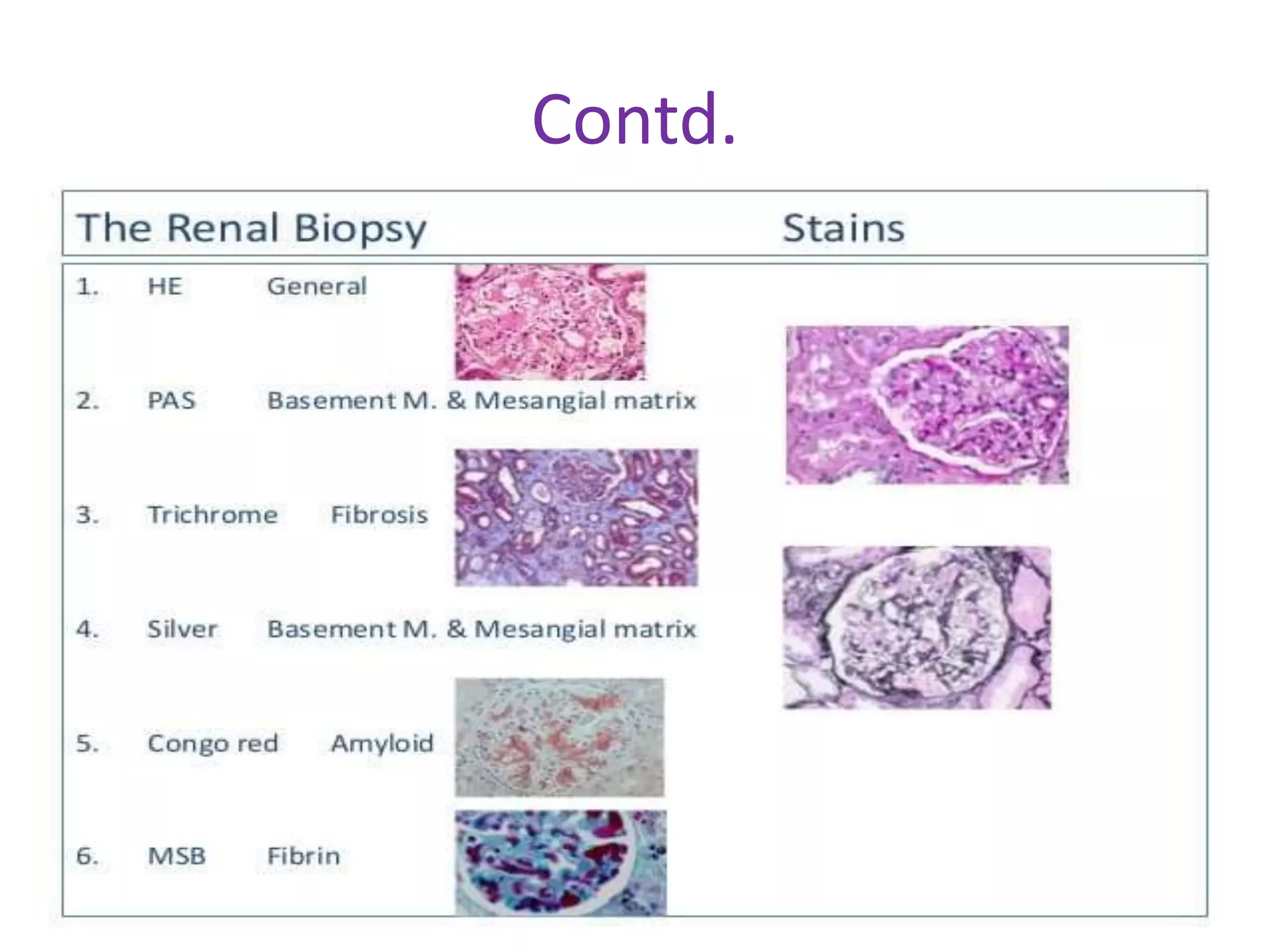 Contd.

The Renal Biopsy Stains

1. HE General

2. PAS Basement M. & Mesangial matrix

3. Trichrome Fibrosis

4. Silver Basement M. & Mesangial matrix

5. Congo red Amyloid

6. MSB Fibrin